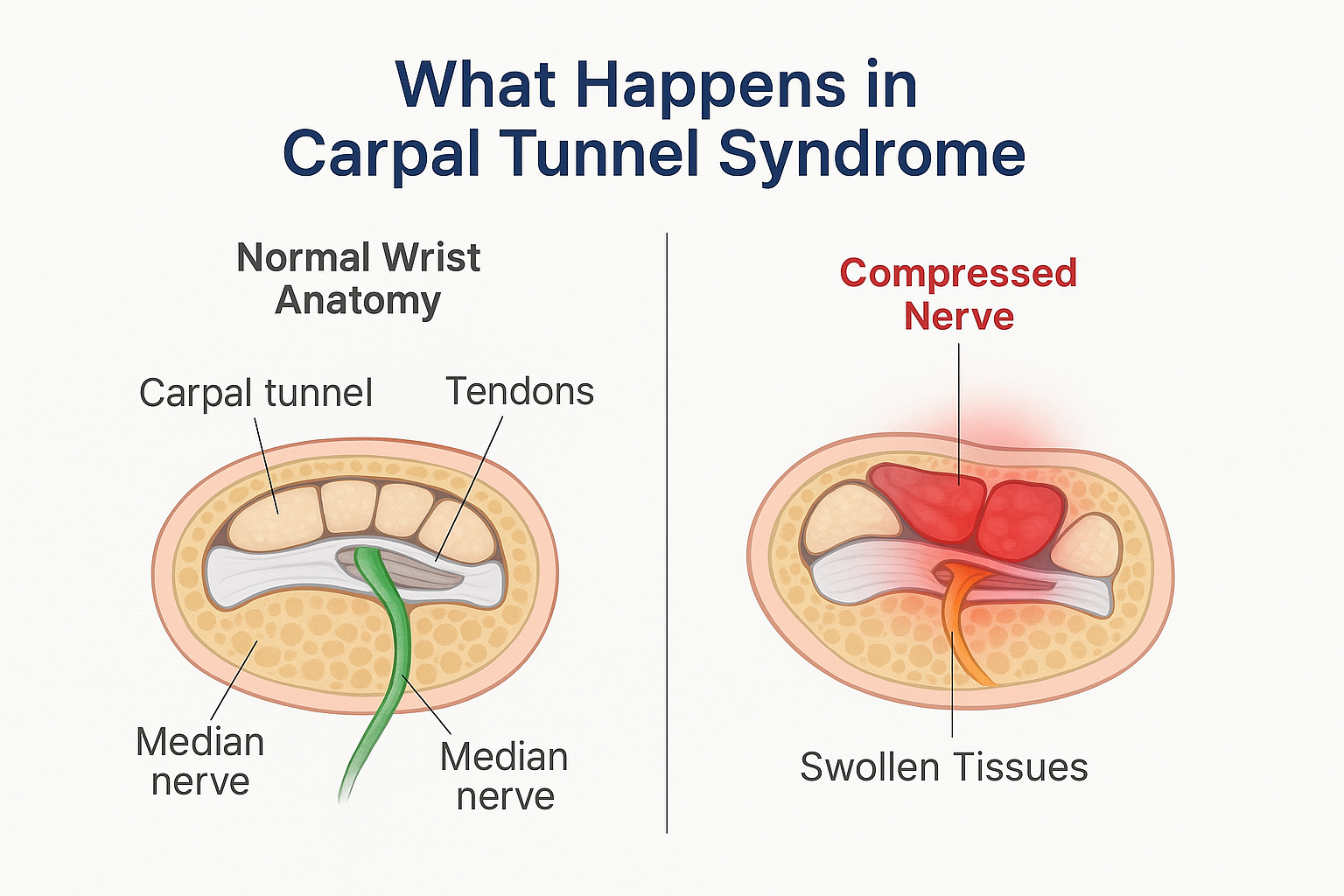 What Happens in Carpal Tunnel Syndrome

Normal Wrist Anatomy

Carpal tunnel

Tendons

Median nerve

Median nerve

Compressed Nerve

Swollen Tissues